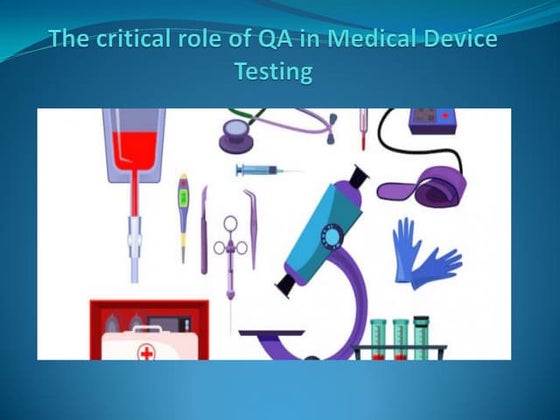 The critical role of QA in Medical Device Testing